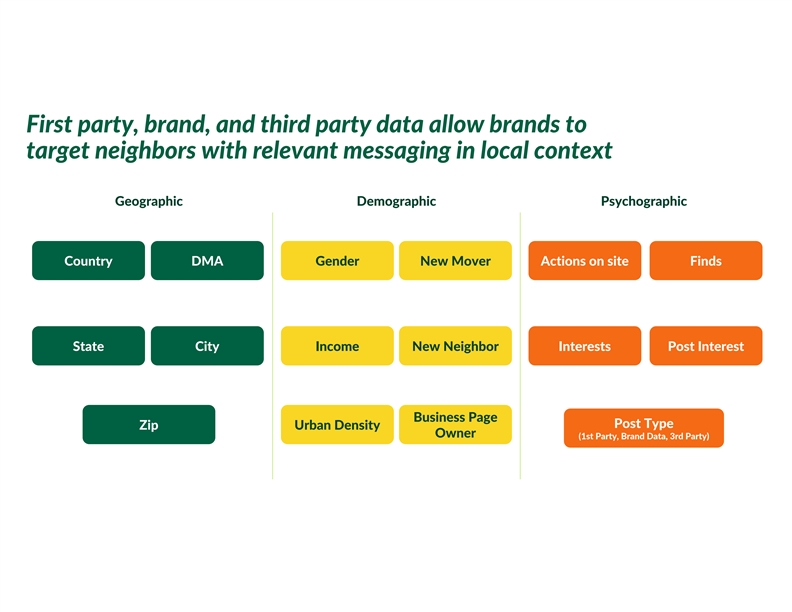 First party, brand, and third party data allow brands to target neighbors with relevant messaging in local context

Geographic

Country

DMA

State

City

Zip

Demographic

Gender

New Mover

Income

New Neighbor

Urban Density

Business Page Owner

Psychographic

Actions on site

Finds

Interests

Post Interest

Post Type
(1st Party, Brand Data, 3rd Party)